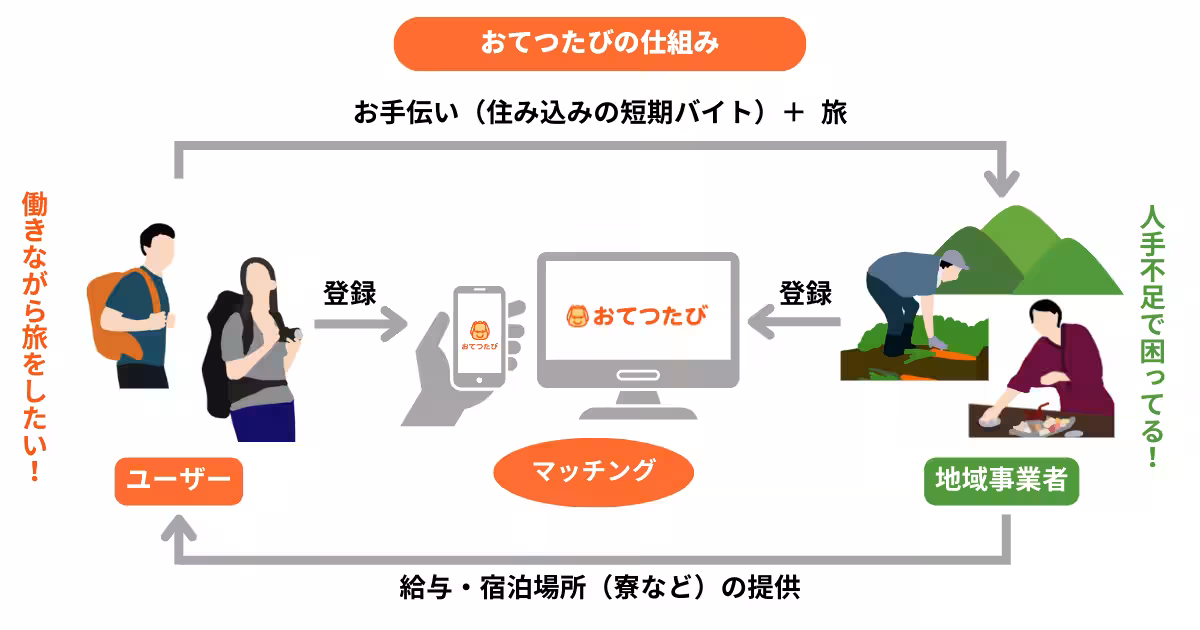 おてつたびの仕組み

お手伝い（住み込みの短期バイト）＋ 旅

働きながら旅をしたい！

登録

おてつたび

おてつたび

登録

人手不足で困ってる！

ユーザー

マッチング

地域事業者

給与・宿泊場所（寮など）の提供